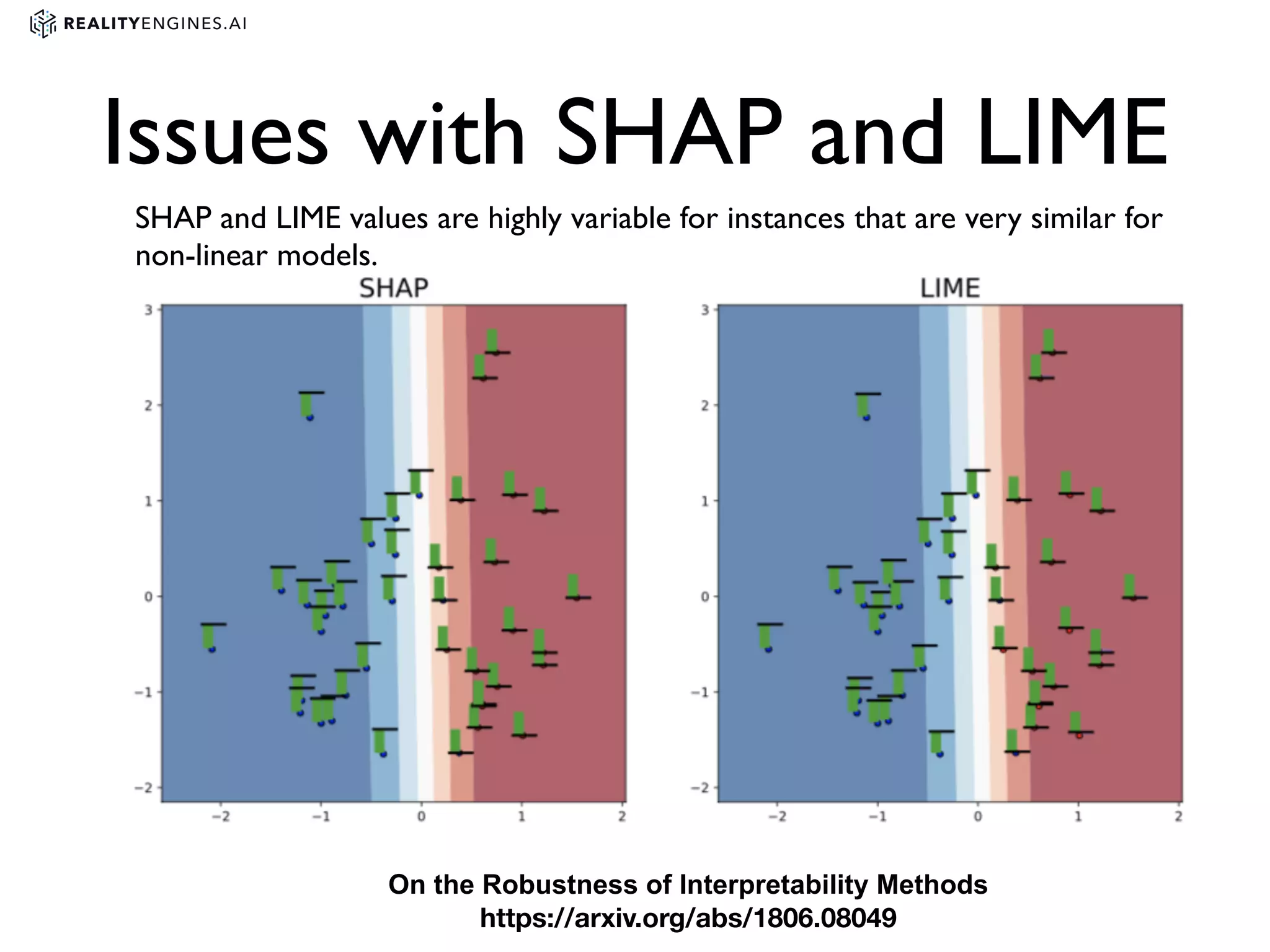 REALITYENGINES.AI

Issues with SHAP and LIME

SHAP and LIME values are highly variable for instances that are very similar for non-linear models.

SHAP

3
2
1
0
−1
−2

−2 −1 0 1 2

LIME

3
2
1
0
−1
−2

−2 −1 0 1 2

On the Robustness of Interpretability Methods
https://arxiv.org/abs/1806.08049